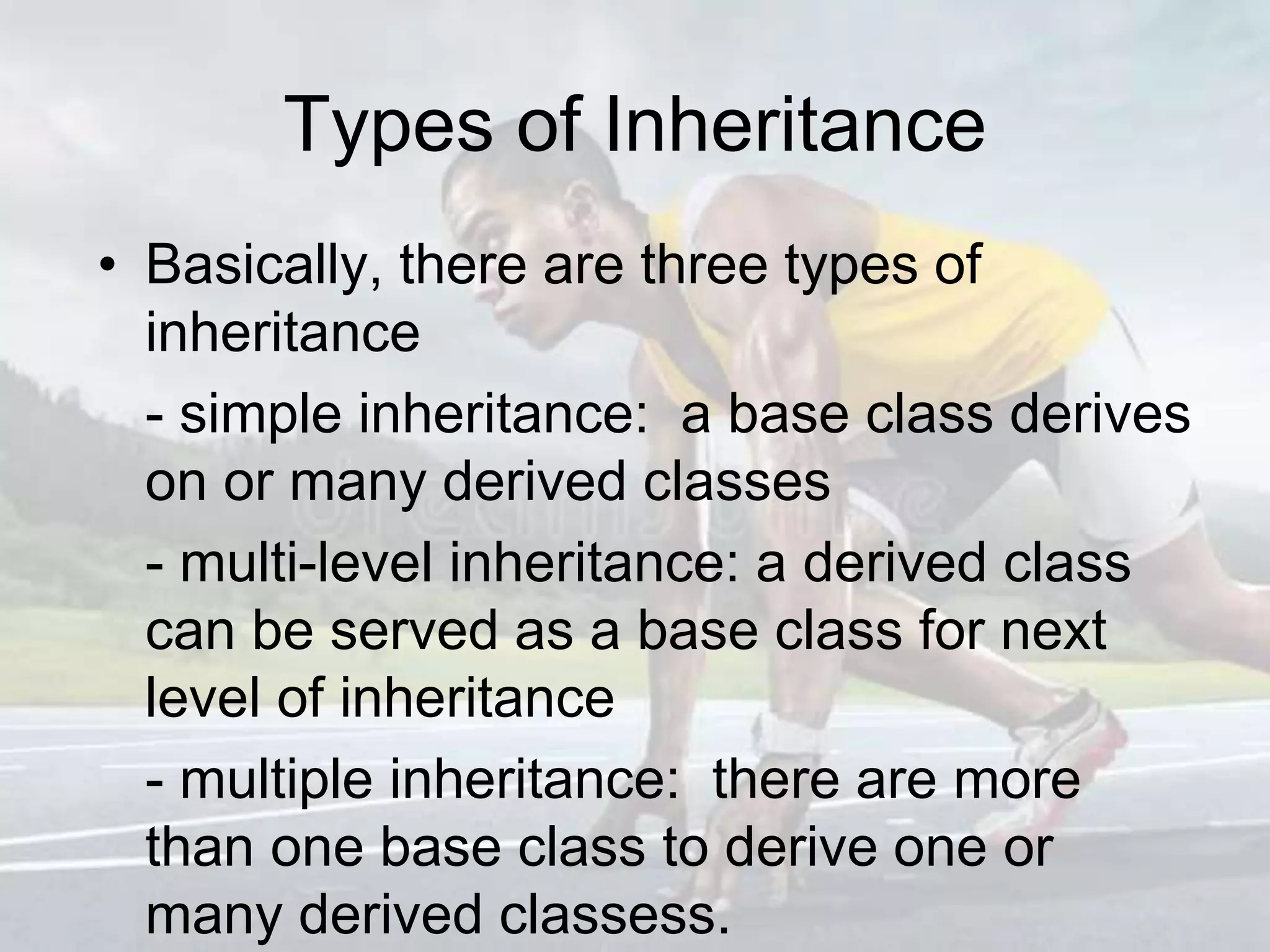 Types of Inheritance

• Basically, there are three types of inheritance

- simple inheritance: a base class derives on or many derived classes

- multi-level inheritance: a derived class can be served as a base class for next level of inheritance

- multiple inheritance: there are more than one base class to derive one or many derived classess.